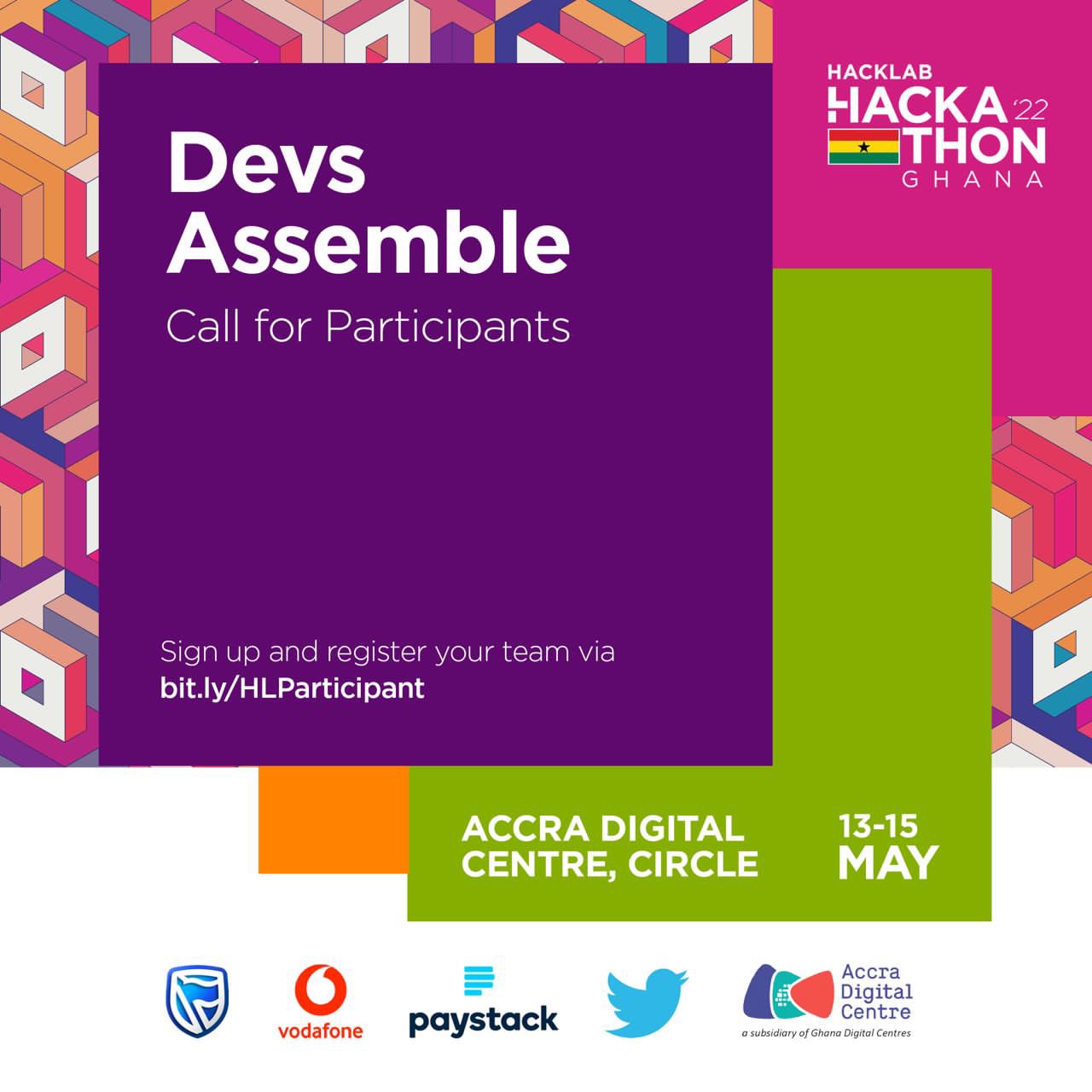 HACKLAB
HACKA '22
THON
GHANA

Devs Assemble
Call for Participants

Sign up and register your team via
bit.ly/HLParticipant

ACCRA DIGITAL CENTRE, CIRCLE

13-15 MAY

vodafone

paystack

Accra Digital Centre
a subsidiary of Ghana Digital Centres